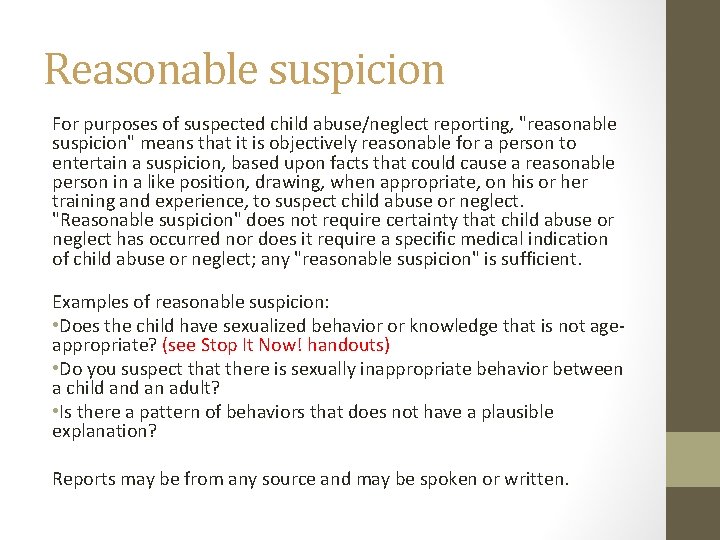 Reasonable suspicion

For purposes of suspected child abuse/neglect reporting, "reasonable suspicion" means that it is objectively reasonable for a person to entertain a suspicion, based upon facts that could cause a reasonable person in a like position, drawing, when appropriate, on his or her training and experience, to suspect child abuse or neglect. "Reasonable suspicion" does not require certainty that child abuse or neglect has occurred nor does it require a specific medical indication of child abuse or neglect; any "reasonable suspicion" is sufficient.

Examples of reasonable suspicion:
•Does the child have sexualized behavior or knowledge that is not age-appropriate? (see Stop It Now! handouts)
•Do you suspect that there is sexually inappropriate behavior between a child and an adult?
•Is there a pattern of behaviors that does not have a plausible explanation?

Reports may be from any source and may be spoken or written.